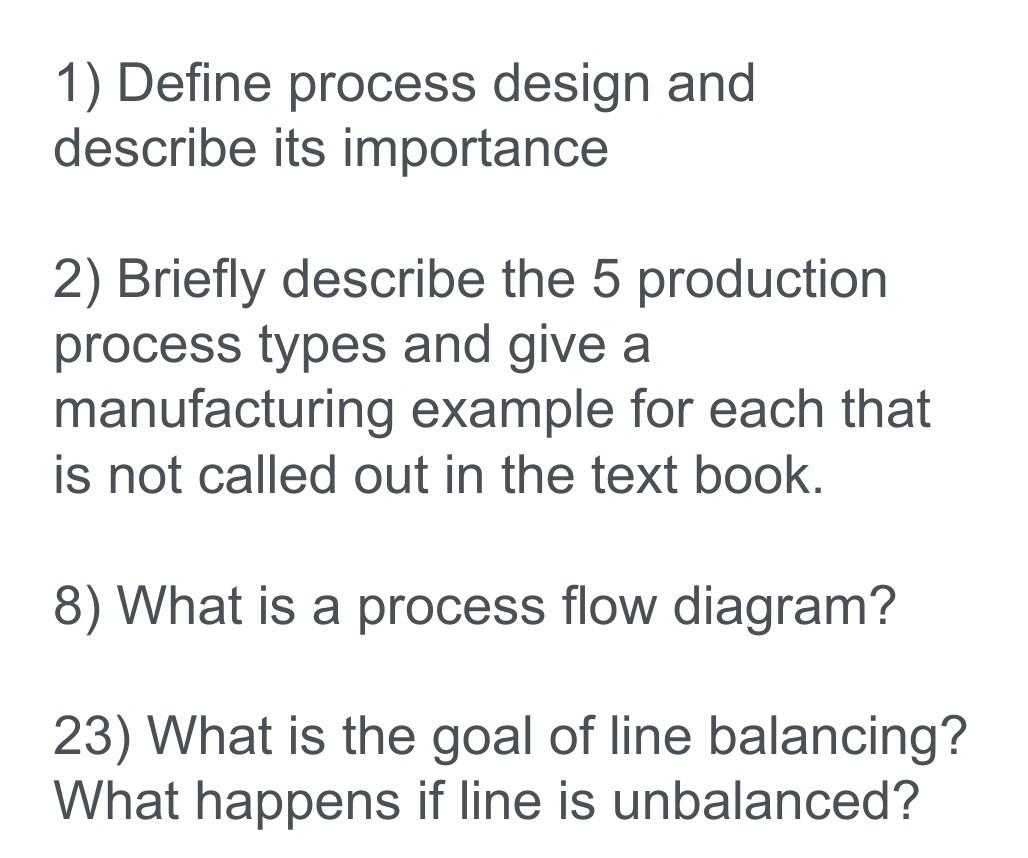 1) Define process design and describe its importance

2) Briefly describe the 5 production process types and give a manufacturing example for each that is not called out in the text book.

8) What is a process flow diagram?

23) What is the goal of line balancing? What happens if line is unbalanced?